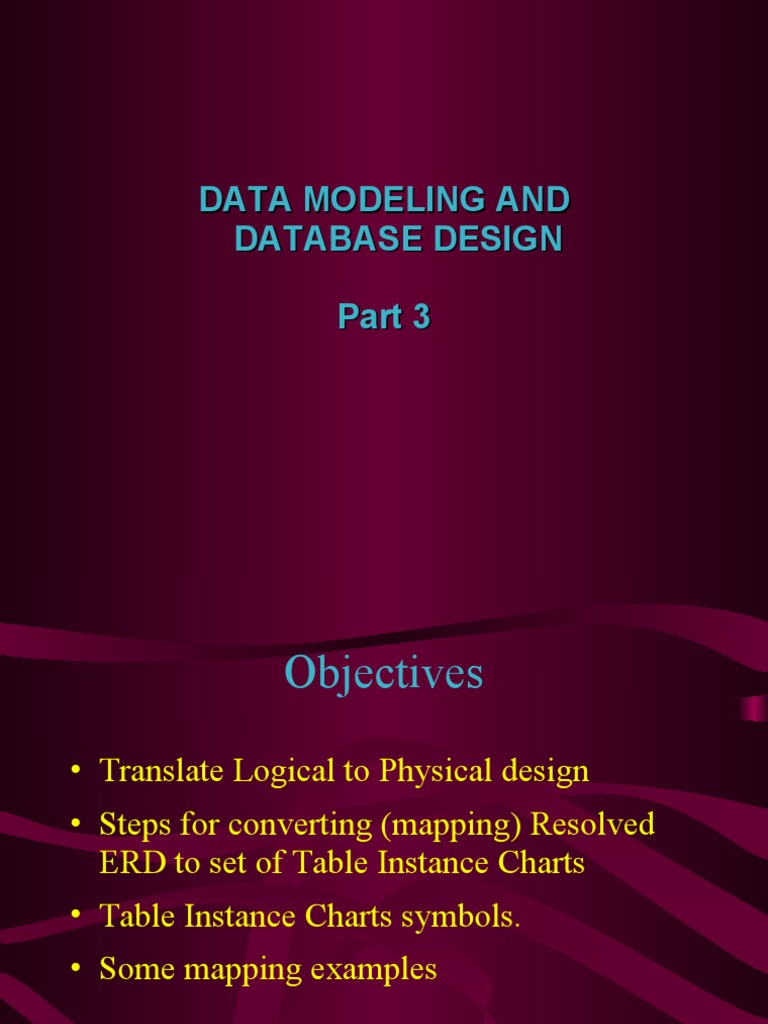 DATA MODELING AND DATABASE DESIGN

Part 3

Objectives

• Translate Logical to Physical design
• Steps for converting (mapping) Resolved ERD to set of Table Instance Charts
• Table Instance Charts symbols.
• Some mapping examples